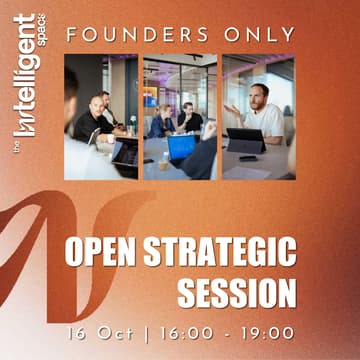 the Intelligent space

FOUNDERS ONLY

OPEN STRATEGIC SESSION

16 Oct | 16:00 - 19:00